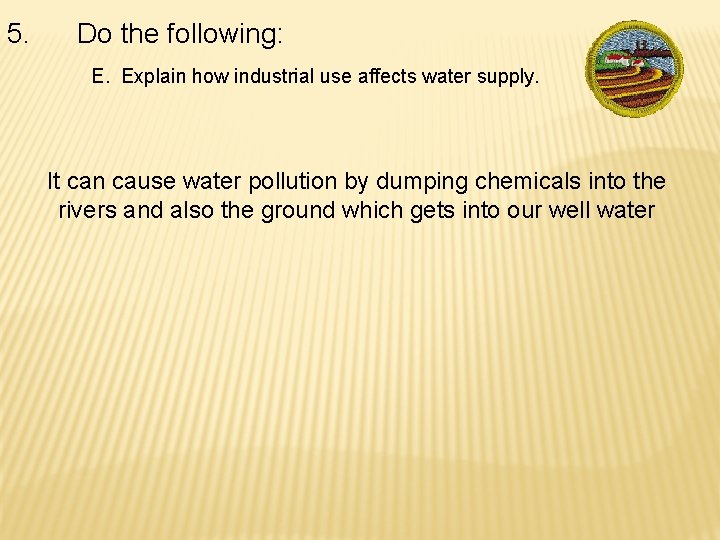 5. Do the following:

E. Explain how industrial use affects water supply.

It can cause water pollution by dumping chemicals into the rivers and also the ground which gets into our well water